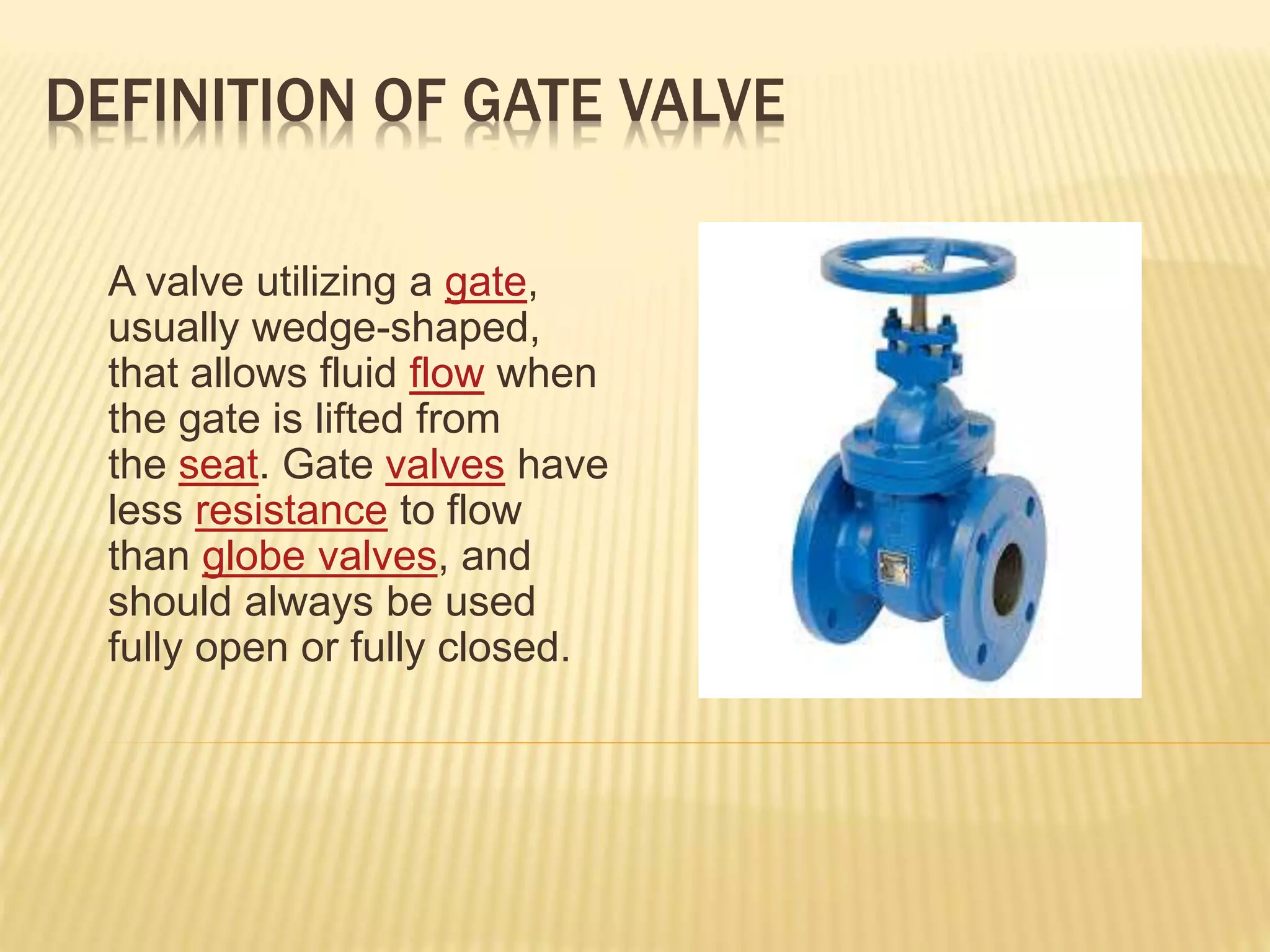 DEFINITION OF GATE VALVE

A valve utilizing a gate, usually wedge-shaped, that allows fluid flow when the gate is lifted from the seat. Gate valves have less resistance to flow than globe valves, and should always be used fully open or fully closed.